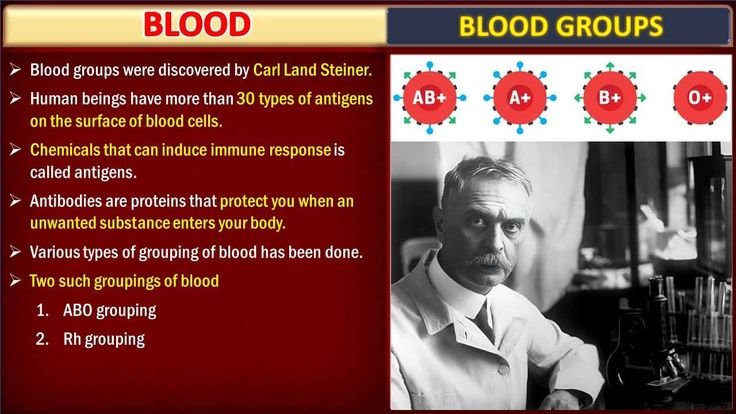 BLOOD

BLOOD GROUPS

➢ Blood groups were discovered by Carl Land Steiner.

➢ Human beings have more than 30 types of antigens on the surface of blood cells.

➢ Chemicals that can induce immune response is called antigens.

➢ Antibodies are proteins that protect you when an unwanted substance enters your body.

➢ Various types of grouping of blood has been done.

➢ Two such groupings of blood

1. ABO grouping

2. Rh grouping

AB+

A+

B+

O+